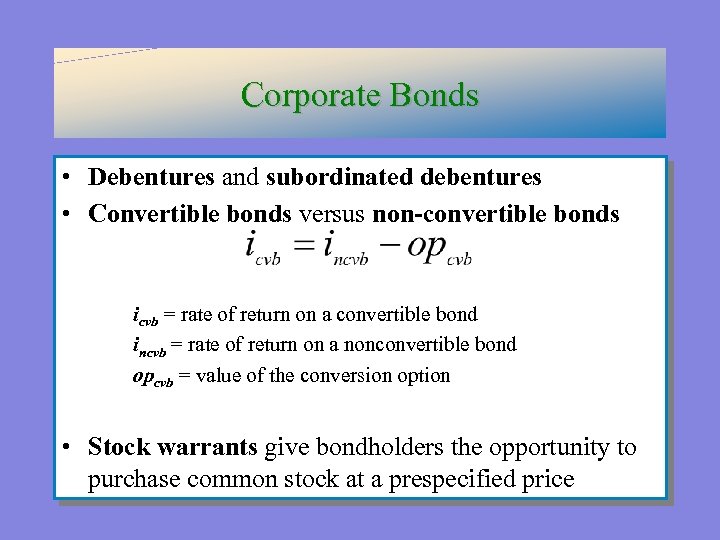 Corporate Bonds

• Debentures and subordinated debentures

• Convertible bonds versus non-convertible bonds

$i_{cvb} = i_{ncvb} - op_{cvb}$

$i_{cvb}$ = rate of return on a convertible bond
$i_{ncvb}$ = rate of return on a nonconvertible bond
$op_{cvb}$ = value of the conversion option

• Stock warrants give bondholders the opportunity to purchase common stock at a prespecified price